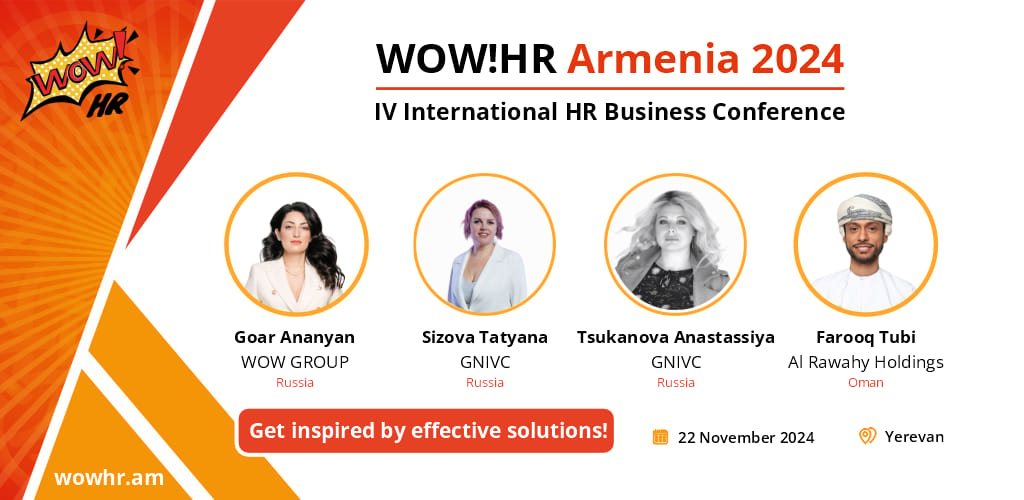 WOW! HR

WOW!HR Armenia 2024

IV International HR Business Conference

Goar Ananyan
WOW GROUP
Russia

Sizova Tatyana
GNIVC
Russia

Tsukanova Anastassiya
GNIVC
Russia

Farooq Tubi
Al Rawahy Holdings
Oman

Get inspired by effective solutions!

22 November 2024

Yerevan

wowhr.am